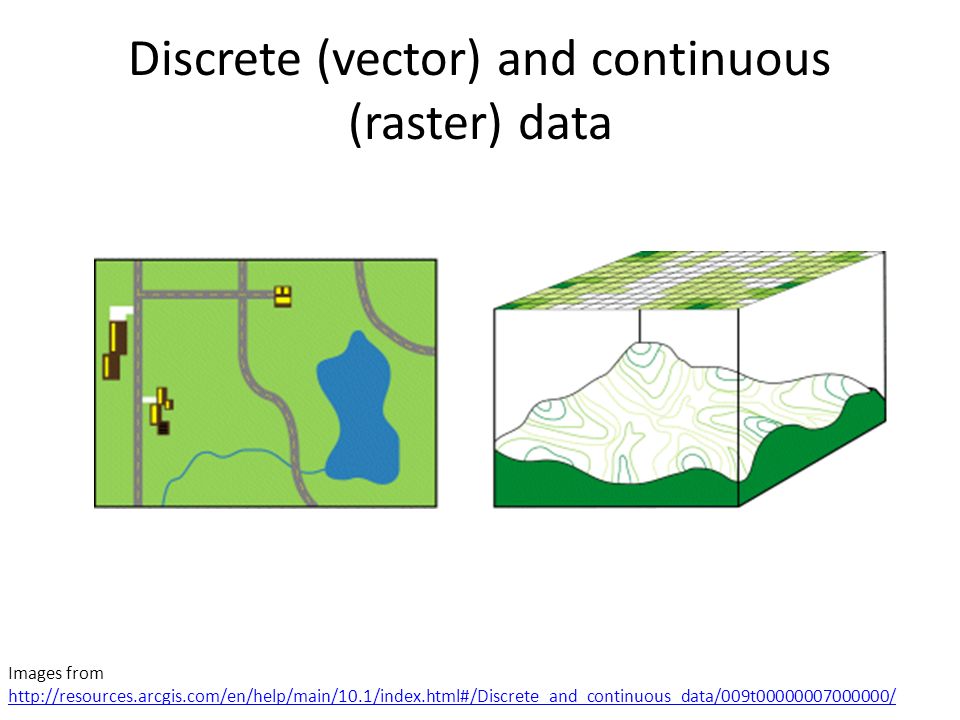 Discrete (vector) and continuous (raster) data

Images from
http://resources.arcgis.com/en/help/main/10.1/index.html#/Discrete_and_continuous_data/009t00000007000000/